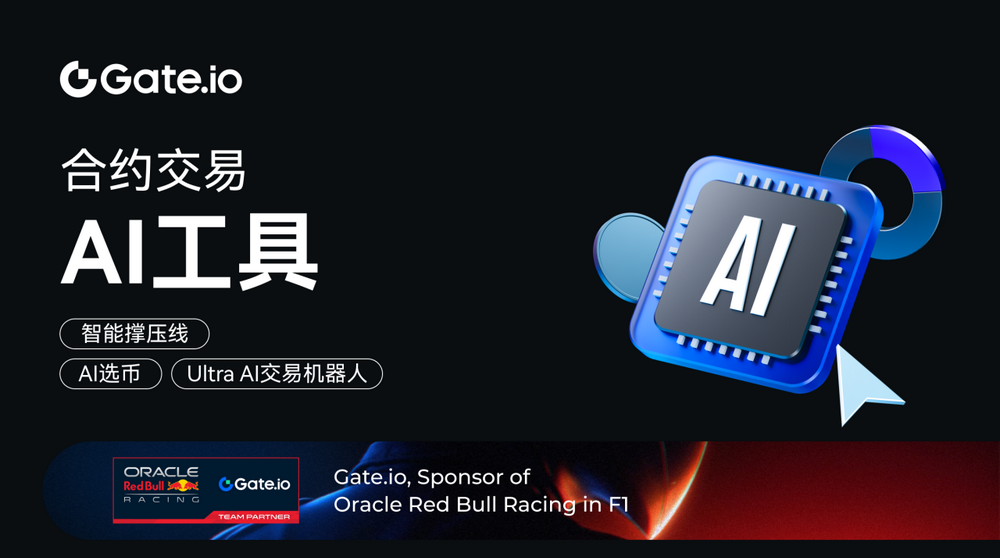 Gate.io

合约交易

AI工具

智能撑压线

AI选币

Ultra AI交易机器人

AI

ORACLE Red Bull RACING

Gate.io

TEAM PARTNER

Gate.io, Sponsor of Oracle Red Bull Racing in F1